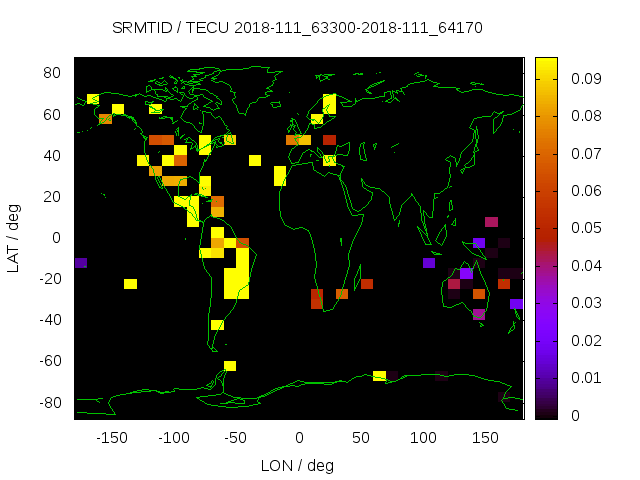 SRMTID / TECU 2018-111_63300-2018-111_64170

LAT / deg

80
60
40
20
0
-20
-40
-60
-80

-150 -100 -50 0 50 100 150

LON / deg

0.09
0.08
0.07
0.06
0.05
0.04
0.03
0.02
0.01
0